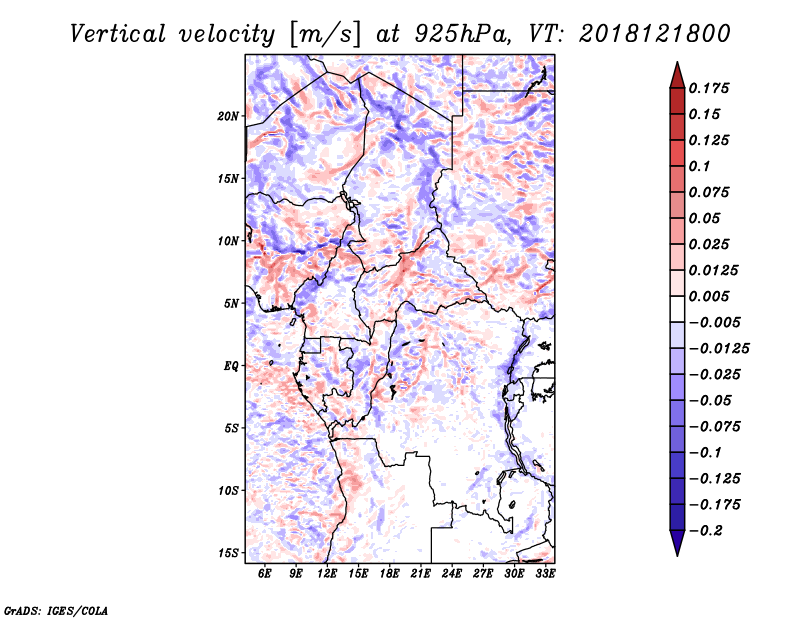 Vertical velocity [m/s] at 925hPa, VT: 2018121800

20N
15N
10N
5N
EQ
5S
10S
15S

6E 9E 12E 15E 18E 21E 24E 27E 30E 33E

0.175
0.15
0.125
0.1
0.075
0.05
0.025
0.0125
0.005
-0.005
-0.0125
-0.025
-0.05
-0.075
-0.1
-0.125
-0.175
-0.2

GrADS: IGES/COLA